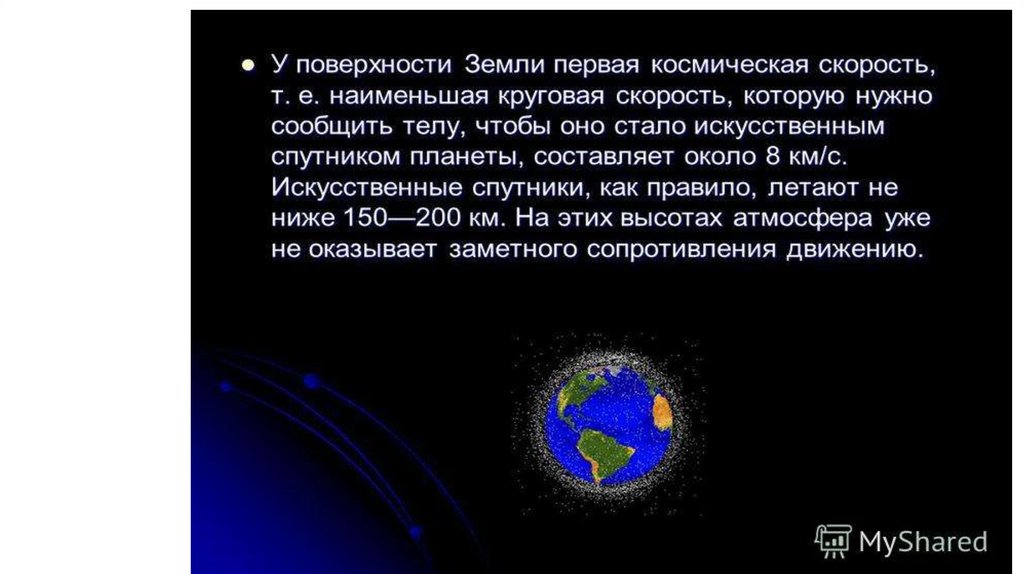 У поверхности Земли первая космическая скорость, т. е. наименьшая круговая скорость, которую нужно сообщить телу, чтобы оно стало искусственным спутником планеты, составляет около 8 км/с. Искусственные спутники, как правило, летают не ниже 150—200 км. На этих высотах атмосфера уже не оказывает заметного сопротивления движению.

MyShared